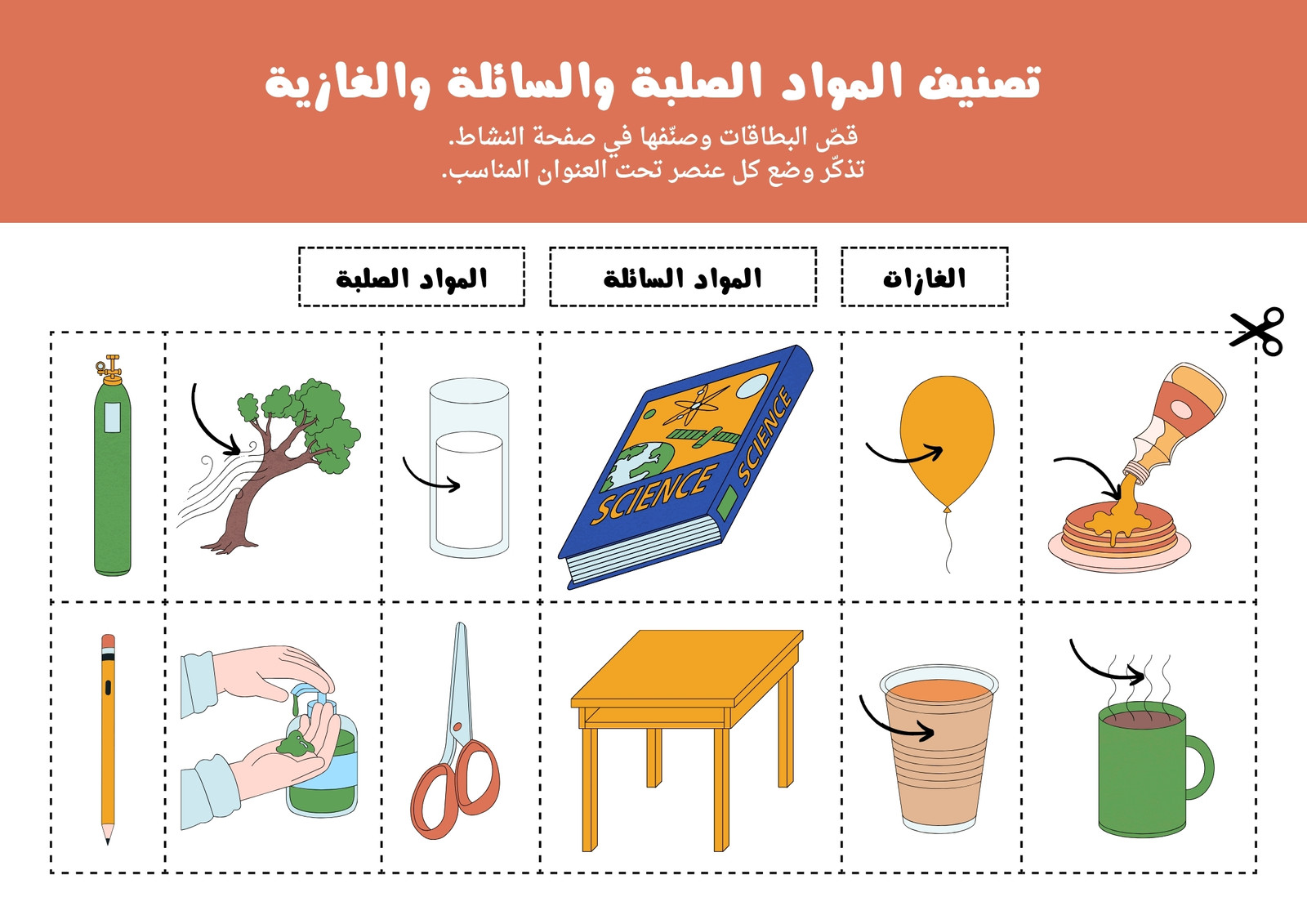 تصنيف المواد الصلبة والسائلة والغازية

قصّ البطاقات وصنّفها في صفحة النشاط.
تذكّر وضع كل عنصر تحت العنوان المناسب.

الغازات

المواد السائلة

المواد الصلبة

SCIENCE

SCIENCE